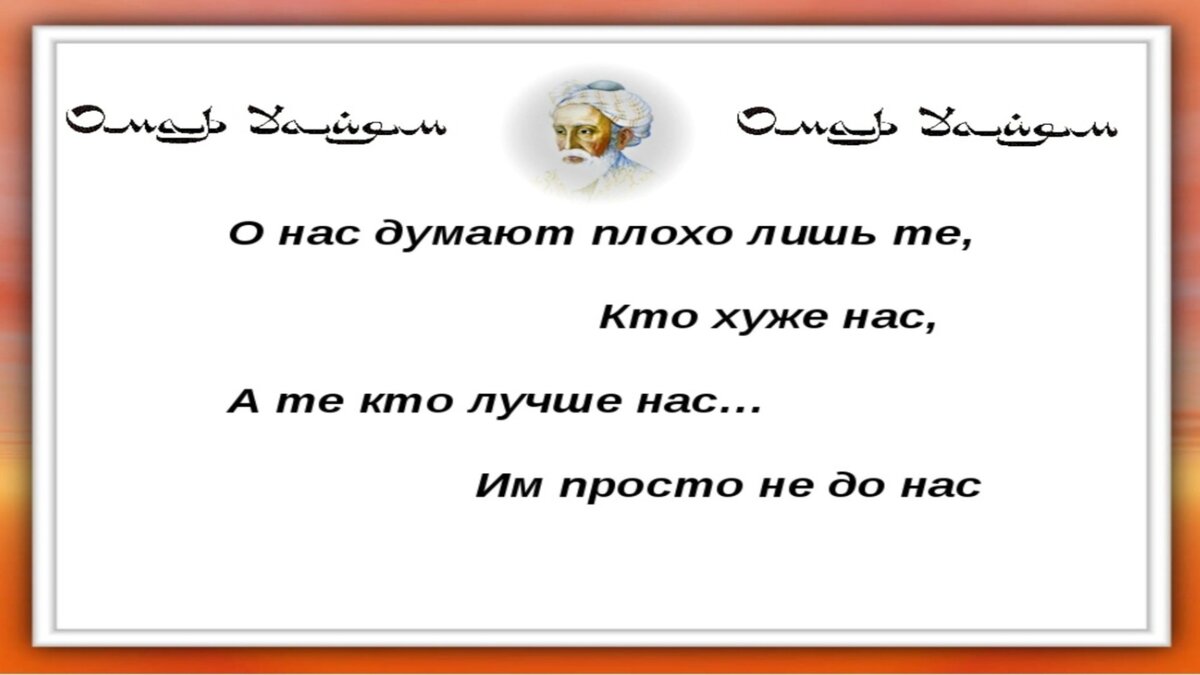 Омар Хайям Омар Хайям

О нас думают плохо лишь те,

Кто хуже нас,

А те кто лучше нас...

Им просто не до нас